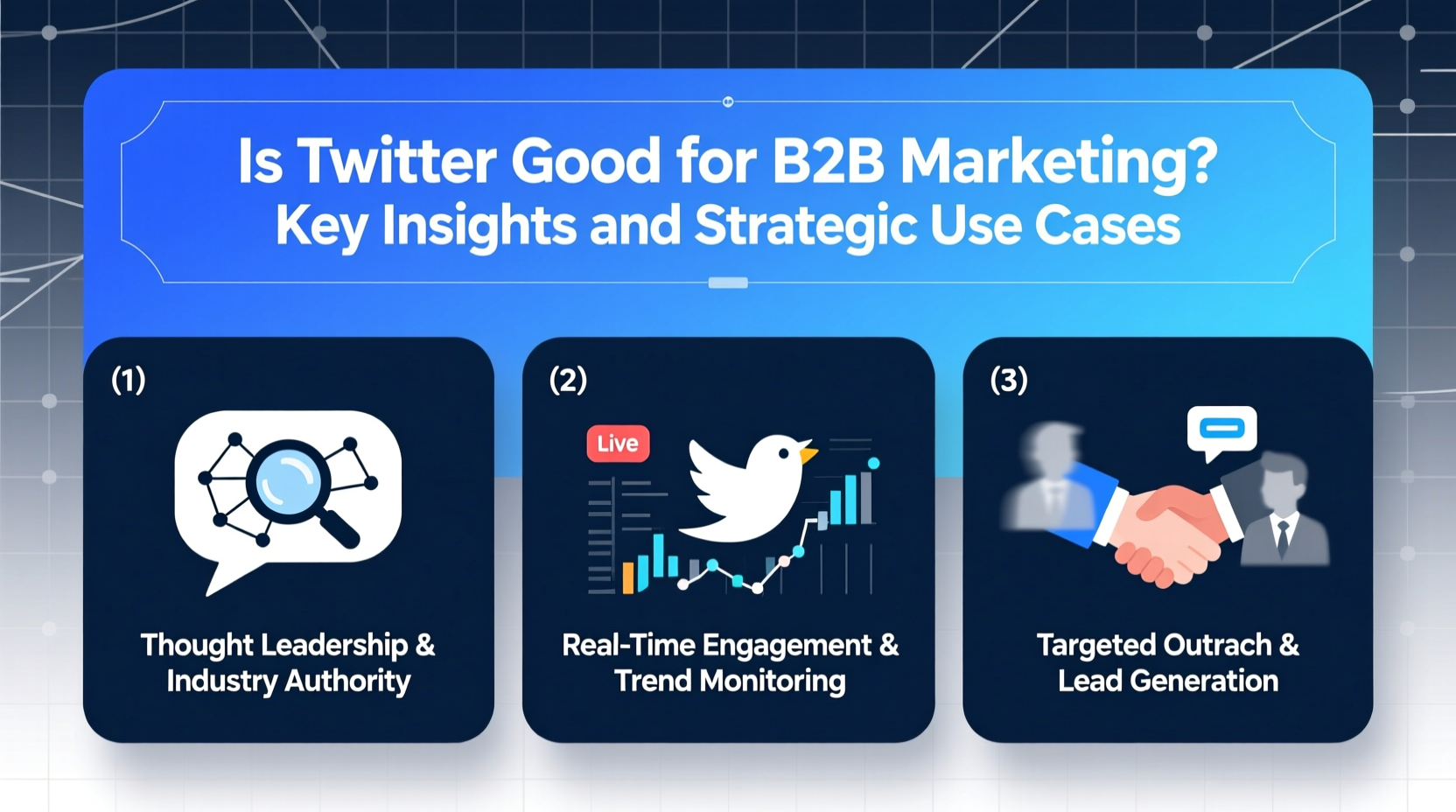 Is Twitter Good for B2B Marketing?
Key Insights and Strategic Use Cases

(1)

Thought Leadership & Industry Authority

(2)

Live

Real-Time Engagement & Trend Monitoring

(3)

Targeted Outrach & Lead Generation